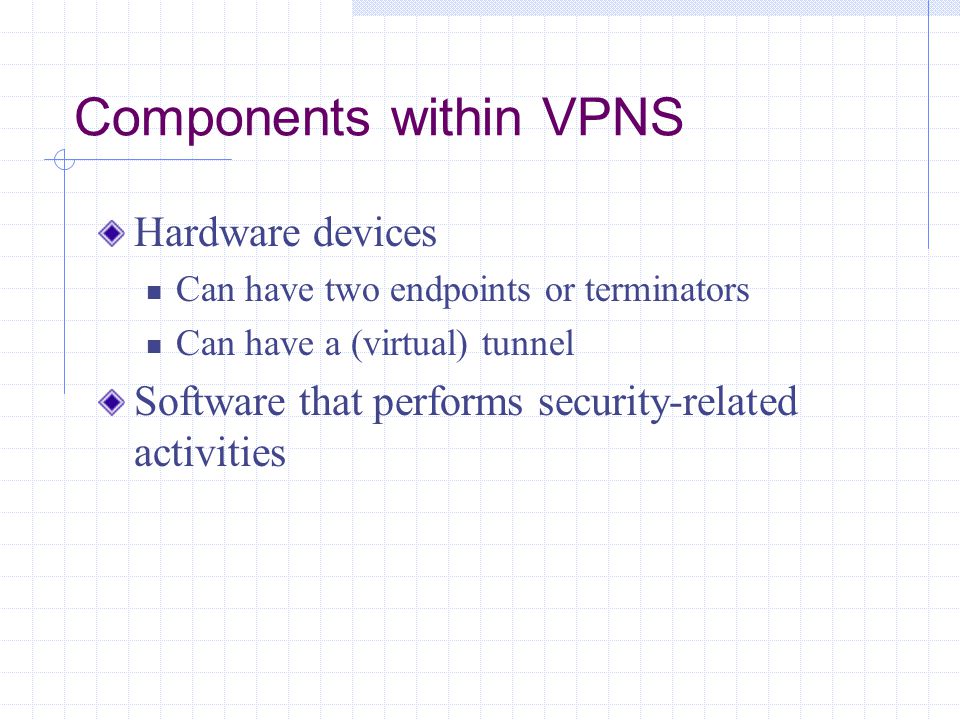 Components within VPNS

Hardware devices

Can have two endpoints or terminators

Can have a (virtual) tunnel

Software that performs security-related activities